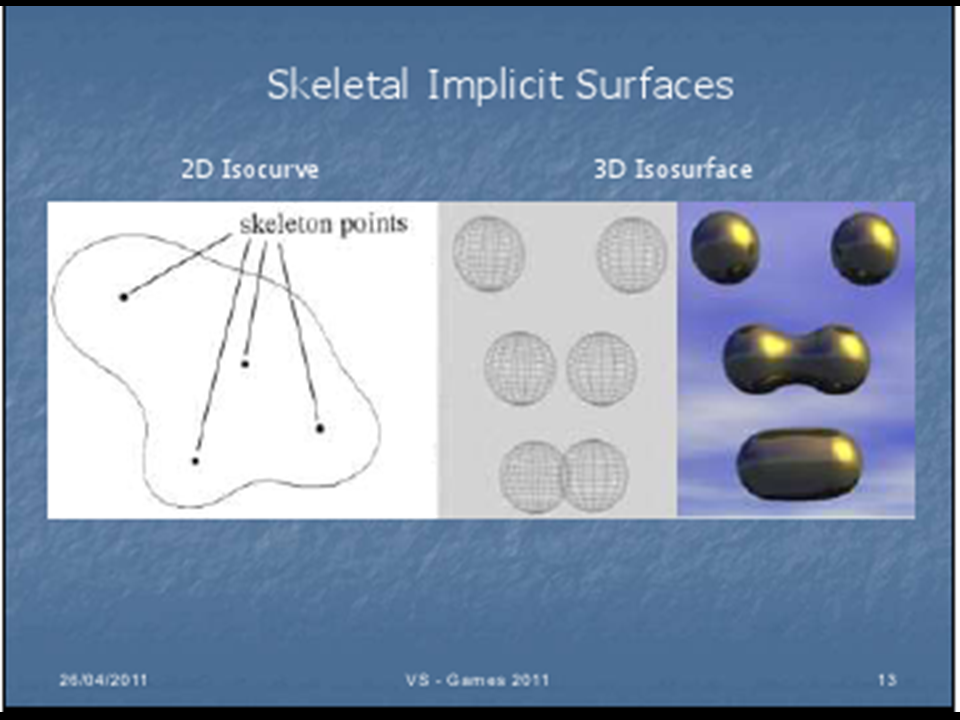 Skeletal Implicit Surfaces

2D Isocurve

3D Isosurface

skeleton points

26/04/2011

VS - Games 2011

13